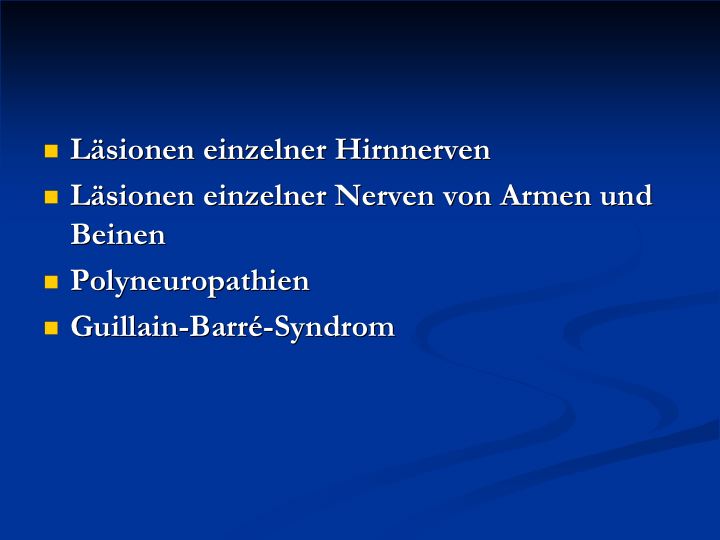 - Läsionen einzelner Hirnnerven
- Läsionen einzelner Nerven von Armen und Beinen
- Polyneuropathien
- Guillain-Barré-Syndrom